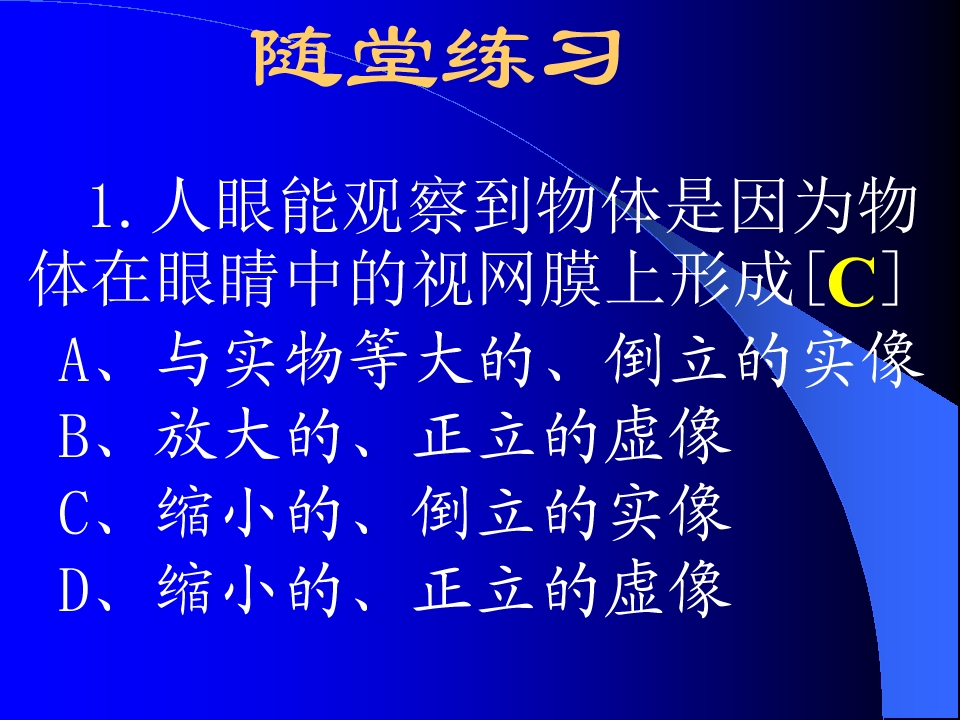 随堂练习

1.人眼能观察到物体是因为物体在眼睛中的视网膜上形成[C]

A、与实物等大的、倒立的实像
B、放大的、正立的虚像
C、缩小的、倒立的实像
D、缩小的、正立的虚像